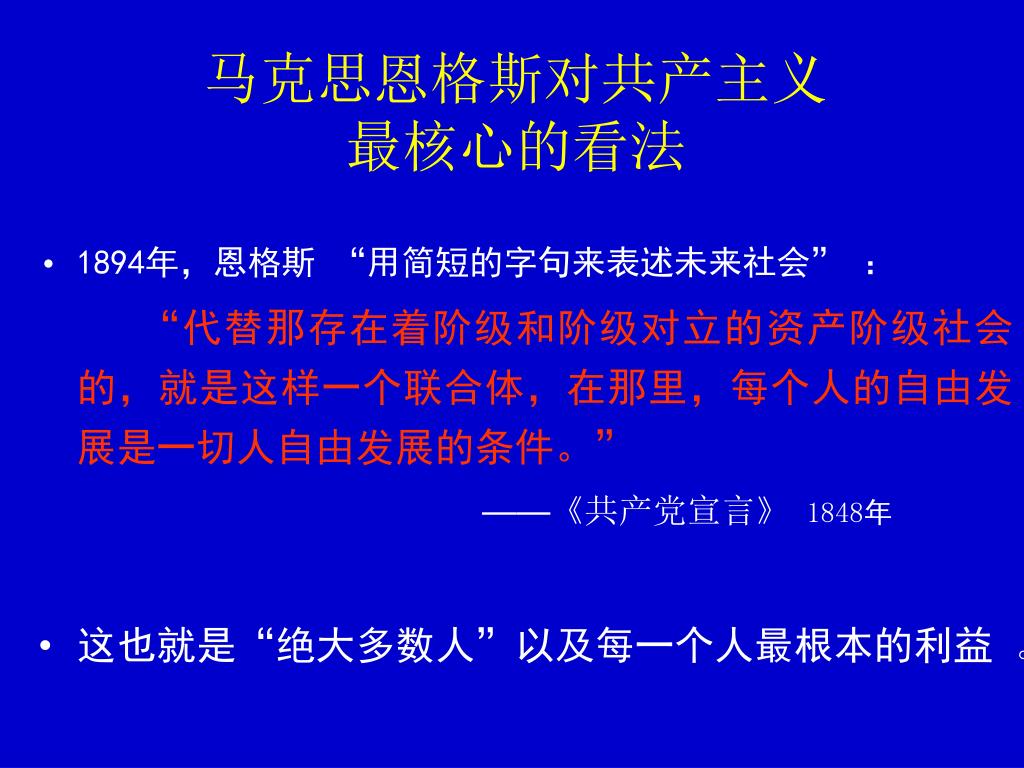 马克思恩格斯对共产主义
最核心的看法

• 1894年，恩格斯 “用简短的字句来表述未来社会” ：

“代替那存在着阶级和阶级对立的资产阶级社会的，就是这样一个联合体，在那里，每个人的自由发展是一切人自由发展的条件。”

——《共产党宣言》 1848年

• 这也就是“绝大多数人”以及每一个人最根本的利益 。